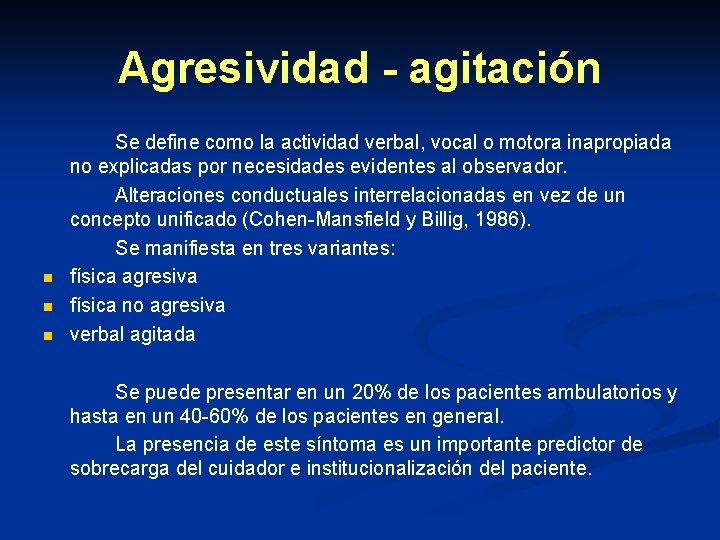 Agresividad - agitación

Se define como la actividad verbal, vocal o motora inapropiada no explicadas por necesidades evidentes al observador.

Alteraciones conductuales interrelacionadas en vez de un concepto unificado (Cohen-Mansfield y Billig, 1986).

Se manifiesta en tres variantes:

- física agresiva
- física no agresiva
- verbal agitada

Se puede presentar en un 20% de los pacientes ambulatorios y hasta en un 40-60% de los pacientes en general.

La presencia de este síntoma es un importante predictor de sobrecarga del cuidador e institucionalización del paciente.